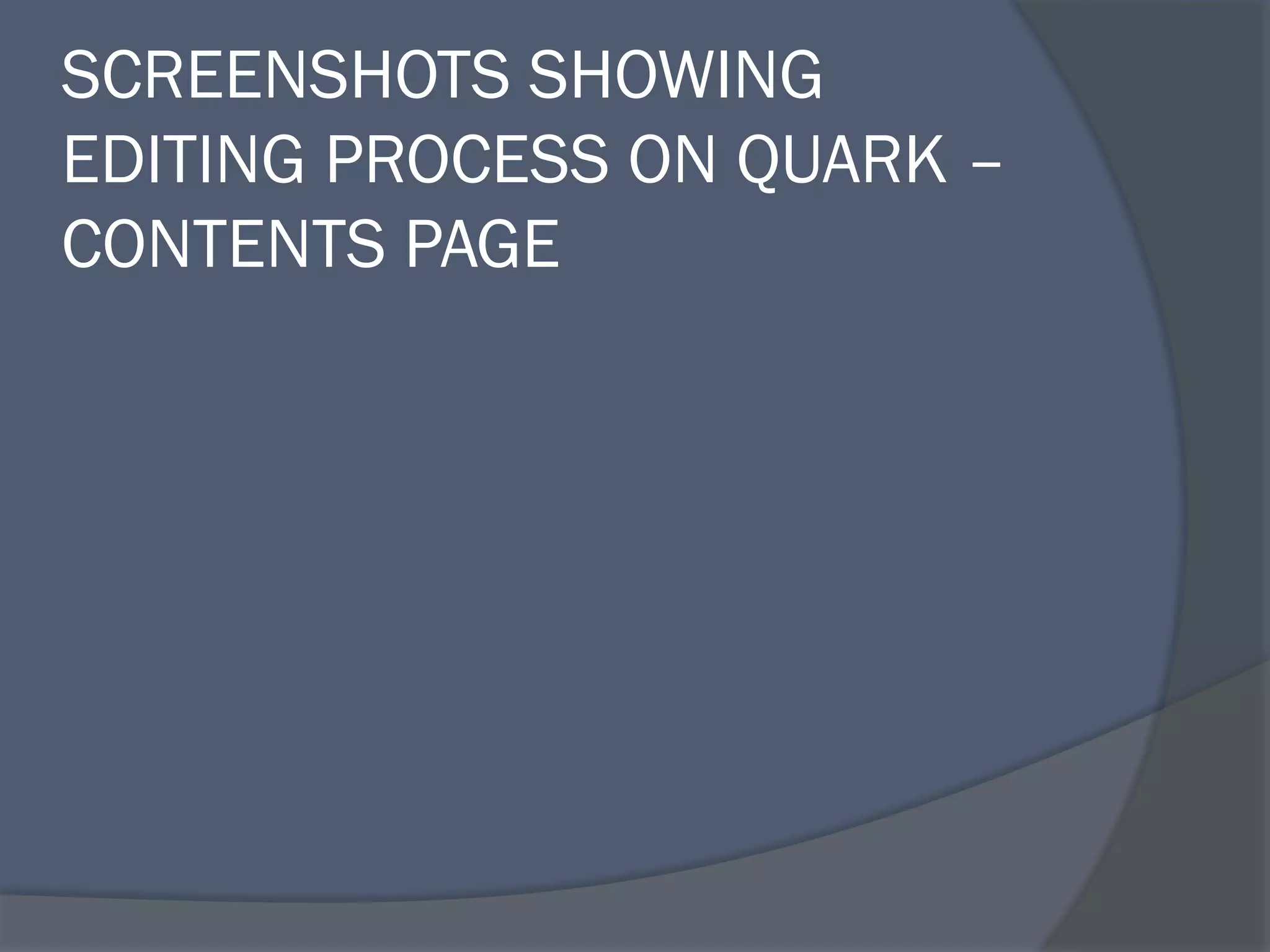 SCREENSHOTS SHOWING EDITING PROCESS ON QUARK – CONTENTS PAGE